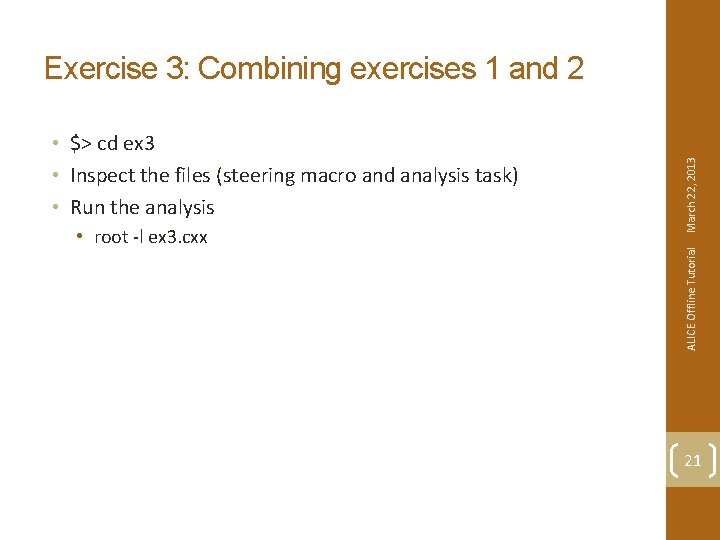 Exercise 3: Combining exercises 1 and 2

• \$> cd ex3
• Inspect the files (steering macro and analysis task)
• Run the analysis
  • root -l ex3.cxx

ALICE Offline Tutorial March 22, 2013

21